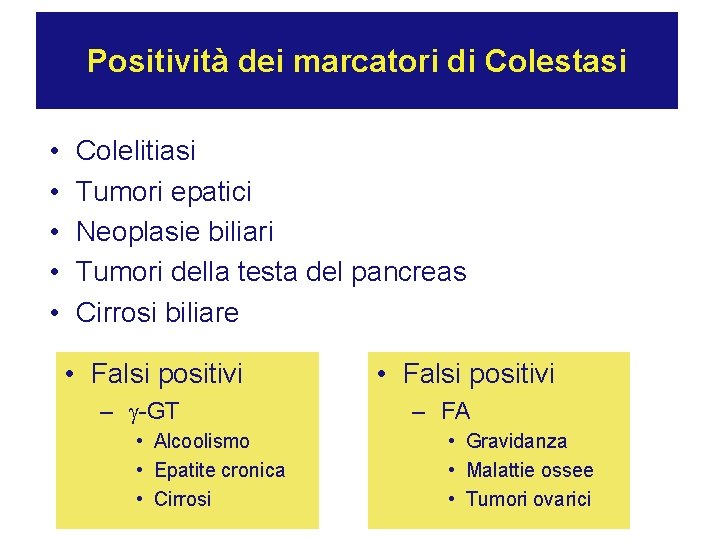 Positività dei marcatori di Colestasi

• Colelitiasi
• Tumori epatici
• Neoplasie biliari
• Tumori della testa del pancreas
• Cirrosi biliare

• Falsi positivi
– $\gamma$-GT
• Alcoolismo
• Epatite cronica
• Cirrosi

• Falsi positivi
– FA
• Gravidanza
• Malattie ossee
• Tumori ovarici